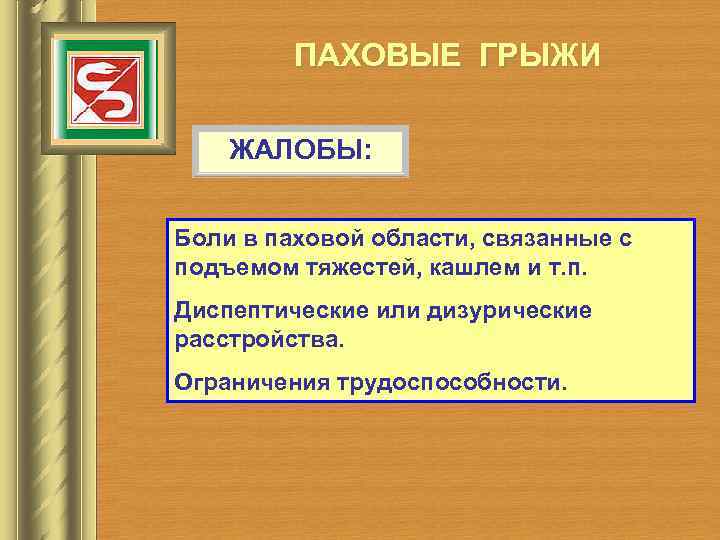 ПАХОВЫЕ ГРЫЖИ

ЖАЛОБЫ:

Боли в паховой области, связанные с подъемом тяжестей, кашлем и т.п.

Диспептические или дизурические расстройства.

Ограничения трудоспособности.